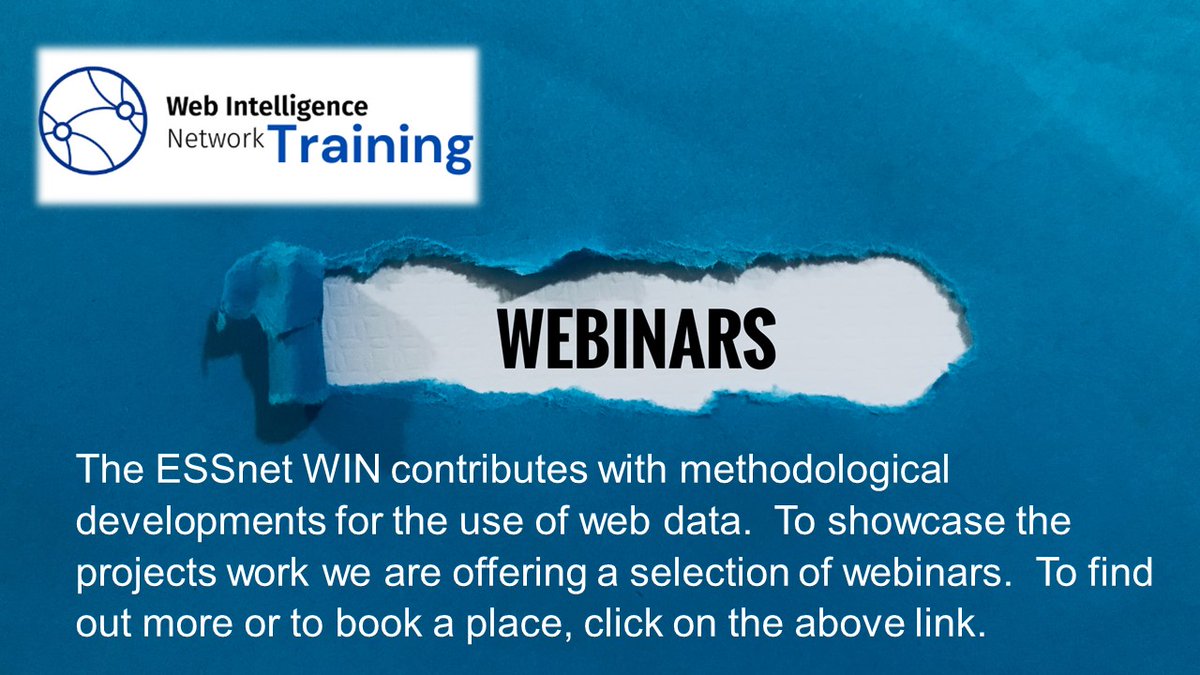 Web Intelligence Network Training

WEBINARS

The ESSnet WIN contributes with methodological developments for the use of web data. To showcase the projects work we are offering a selection of webinars. To find out more or to book a place, click on the above link.